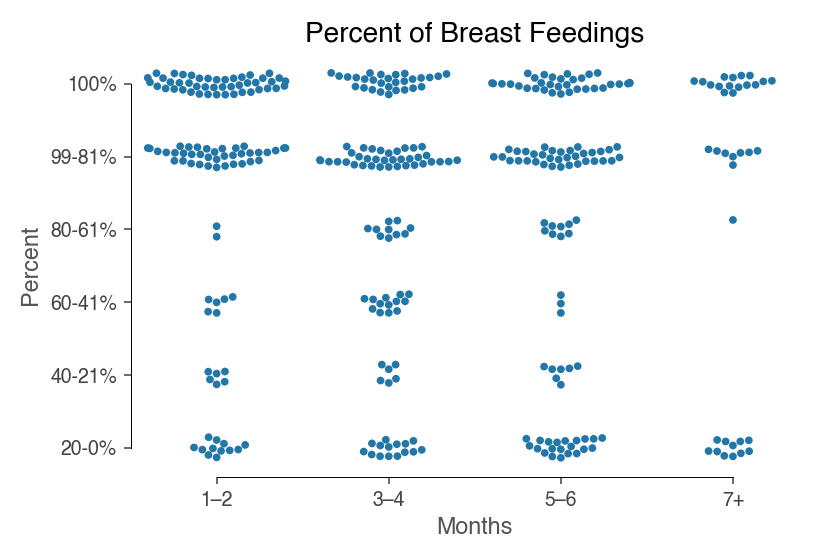 Percent of Breast Feedings

Percent

100%
99-81%
80-61%
60-41%
40-21%
20-0%

1–2
3–4
5–6
7+

Months